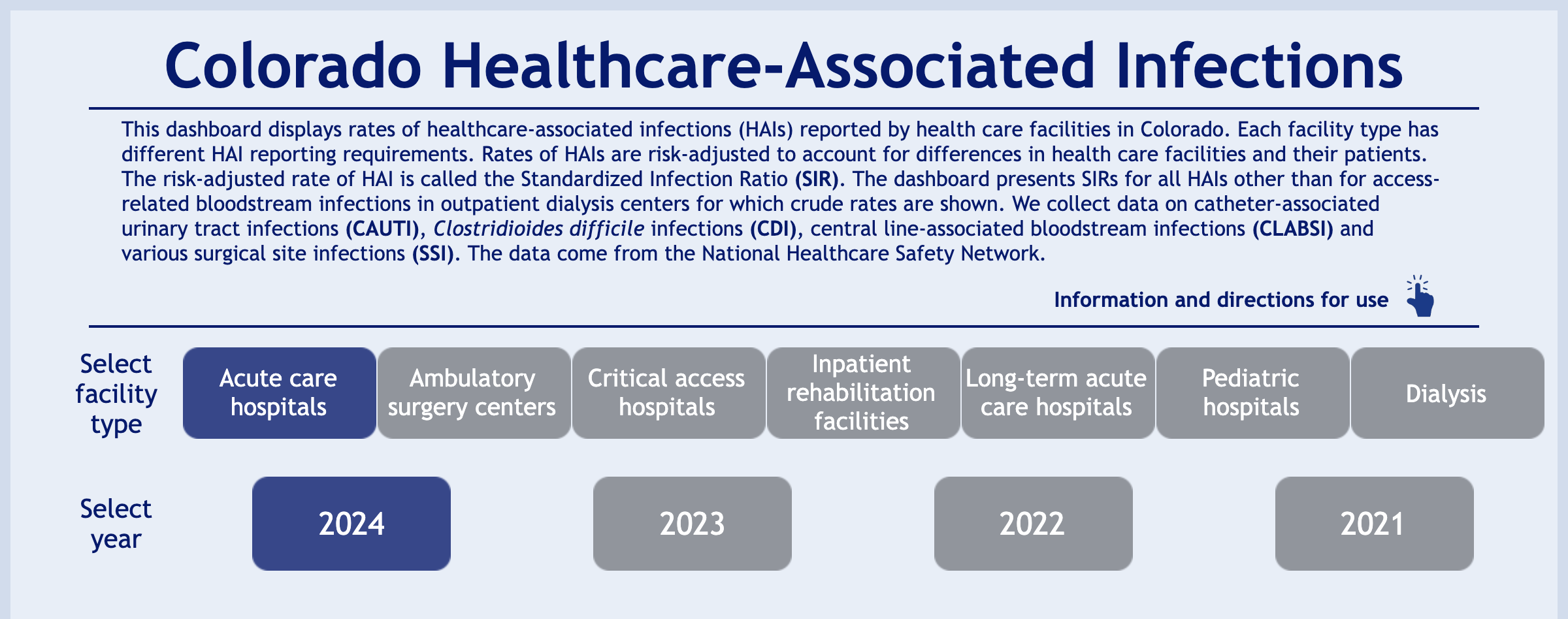 Colorado Healthcare-Associated Infections

This dashboard displays rates of healthcare-associated infections (HAIs) reported by health care facilities in Colorado. Each facility type has different HAI reporting requirements. Rates of HAIs are risk-adjusted to account for differences in health care facilities and their patients. The risk-adjusted rate of HAI is called the Standardized Infection Ratio (SIR). The dashboard presents SIRs for all HAIs other than for access-related bloodstream infections in outpatient dialysis centers for which crude rates are shown. We collect data on catheter-associated urinary tract infections (CAUTI), Clostridioides difficile infections (CDI), central line-associated bloodstream infections (CLABSI) and various surgical site infections (SSI). The data come from the National Healthcare Safety Network.

Information and directions for use

Select facility type

Acute care hospitals

Ambulatory surgery centers

Critical access hospitals

Inpatient rehabilitation facilities

Long-term acute care hospitals

Pediatric hospitals

Dialysis

Select year

2024

2023

2022

2021